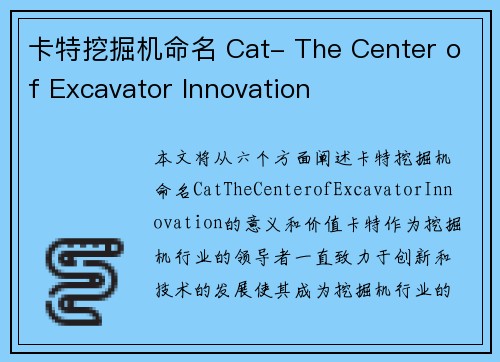 卡特挖掘机命名 Cat- The Center of Excavator Innovation

本文将从六个方面阐述卡特挖掘机命名CatTheCenterofExcavatorInnovation的意义和价值卡特作为挖掘机行业的领导者一直致力于创新和技术的发展使其成为挖掘机行业的